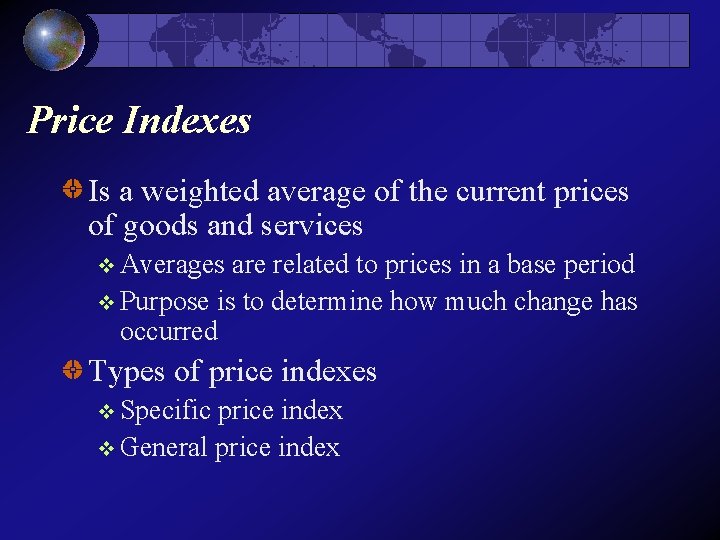 Price Indexes

Is a weighted average of the current prices of goods and services

Averages are related to prices in a base period

Purpose is to determine how much change has occurred

Types of price indexes

Specific price index

General price index